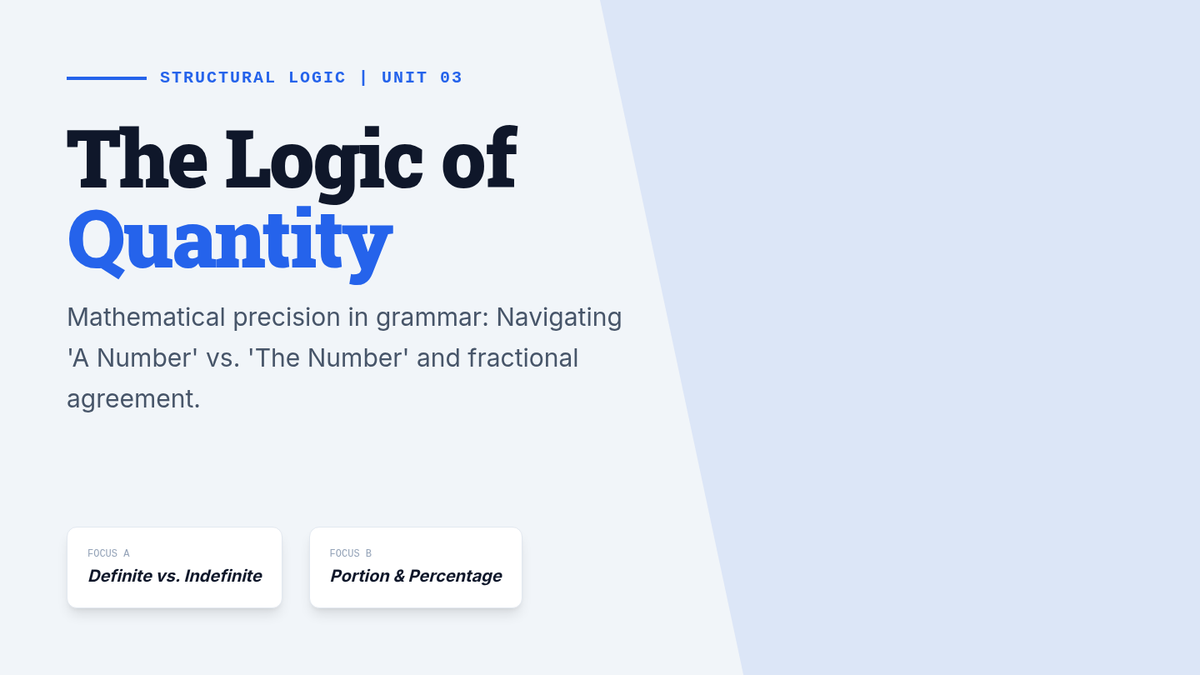 STRUCTURAL LOGIC | UNIT 03

The Logic of Quantity

Mathematical precision in grammar: Navigating 'A Number' vs. 'The Number' and fractional agreement.

FOCUS A
Definite vs. Indefinite

FOCUS B
Portion & Percentage